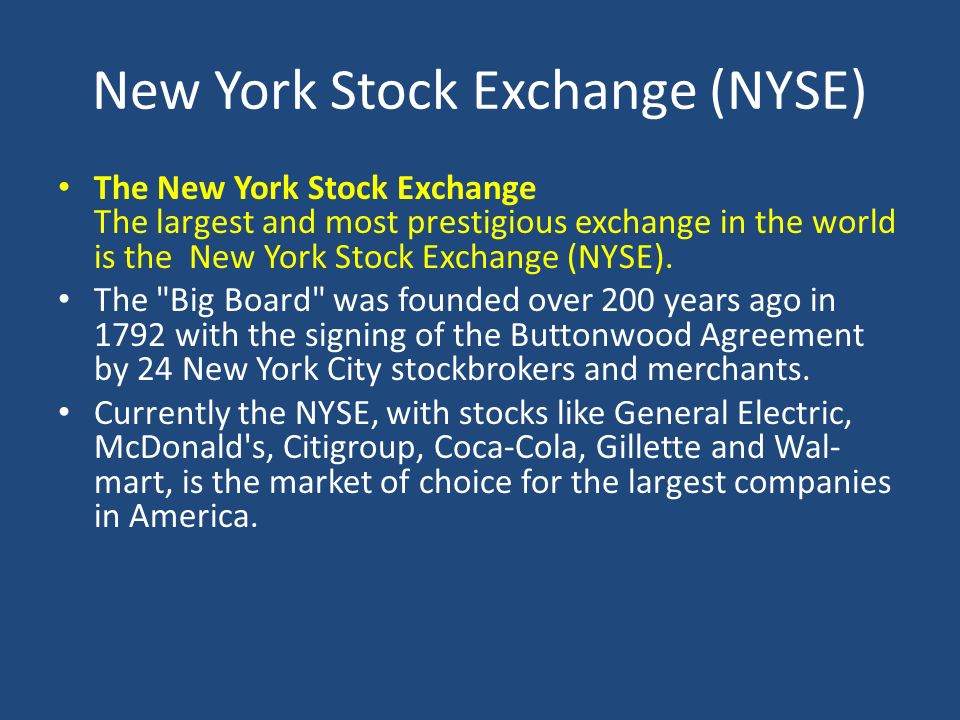 New York Stock Exchange (NYSE)

• The New York Stock Exchange
The largest and most prestigious exchange in the world is the New York Stock Exchange (NYSE).

• The "Big Board" was founded over 200 years ago in 1792 with the signing of the Buttonwood Agreement by 24 New York City stockbrokers and merchants.

• Currently the NYSE, with stocks like General Electric, McDonald's, Citigroup, Coca-Cola, Gillette and Wal-mart, is the market of choice for the largest companies in America.